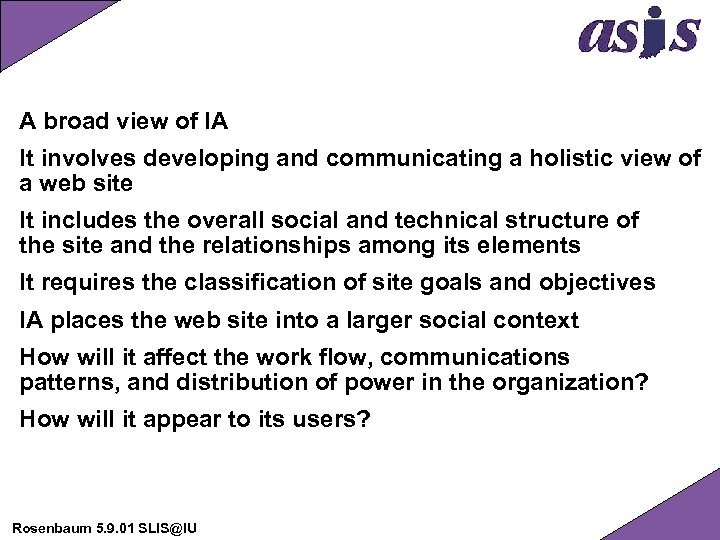 asis

A broad view of IA

It involves developing and communicating a holistic view of a web site

It includes the overall social and technical structure of the site and the relationships among its elements

It requires the classification of site goals and objectives

IA places the web site into a larger social context

How will it affect the work flow, communications patterns, and distribution of power in the organization?

How will it appear to its users?

Rosenbaum 5.9.01 SLIS@IU